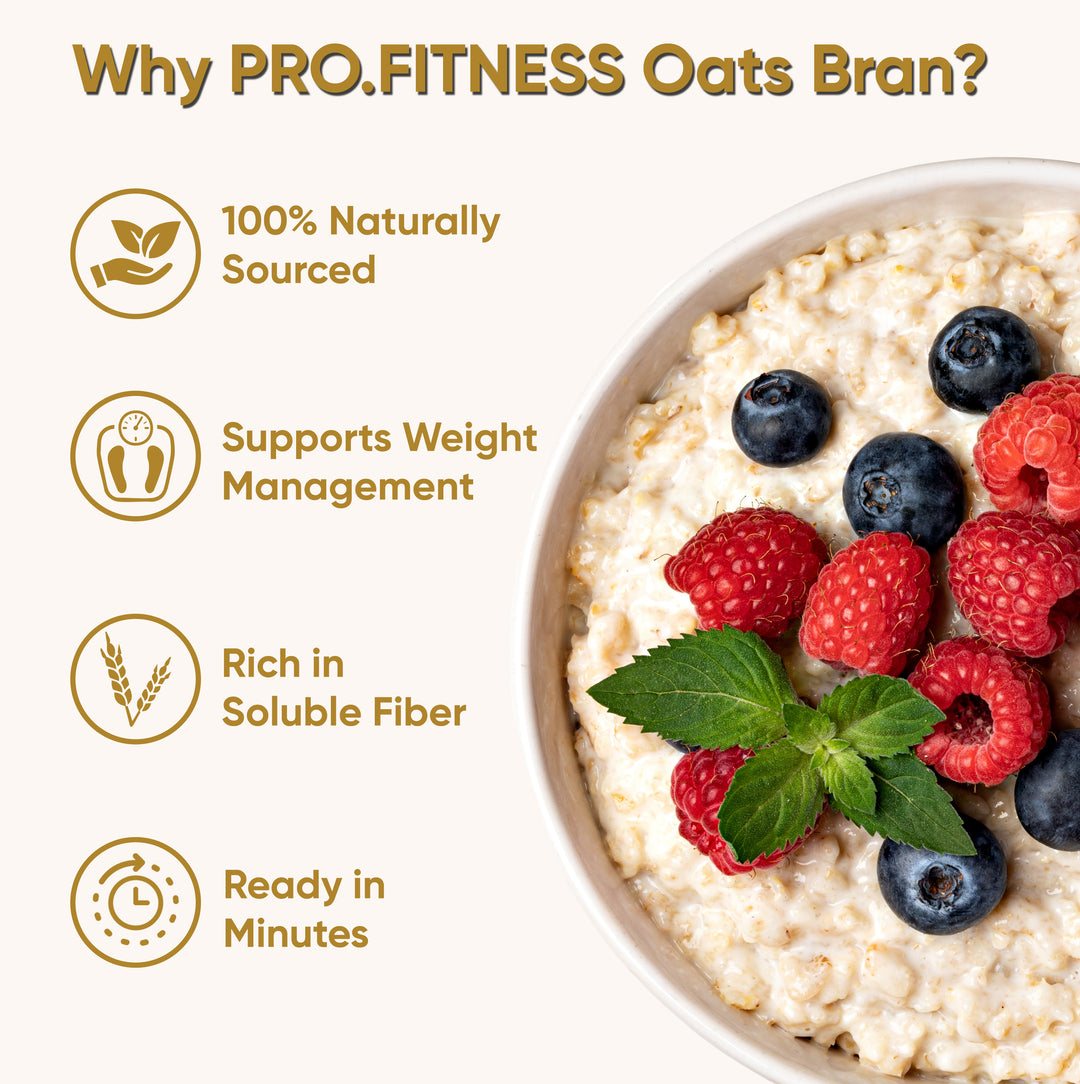 Why PRO.FITNESS Oats Bran?

100% Naturally Sourced

Supports Weight Management

Rich in Soluble Fiber

Ready in Minutes